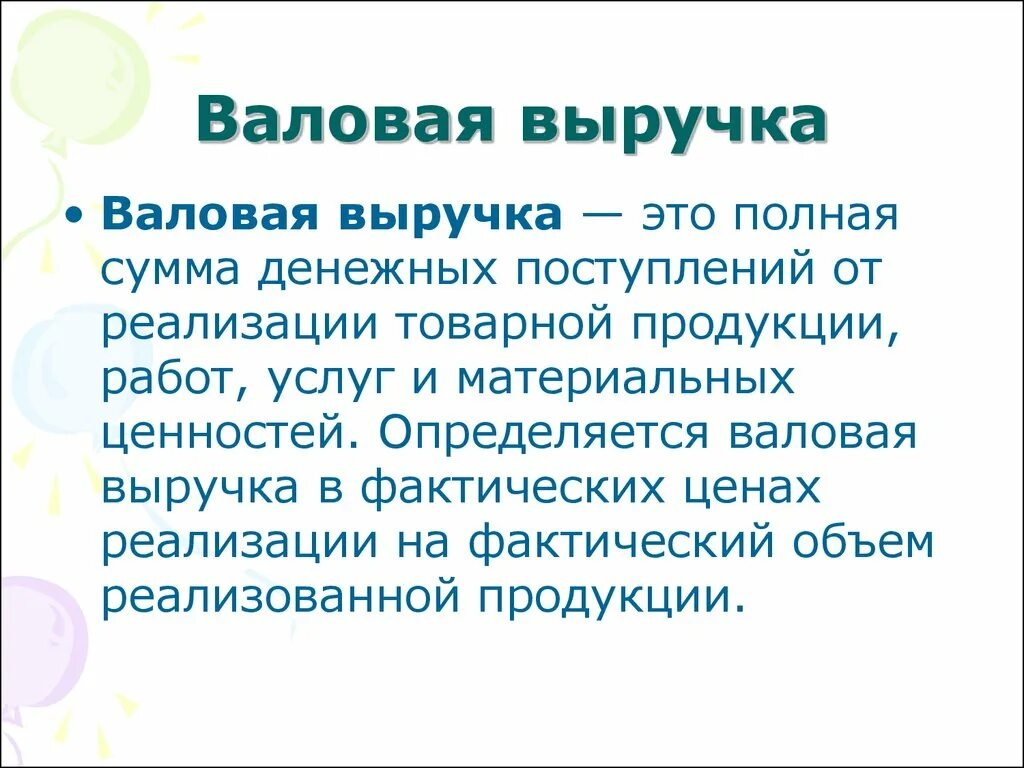 Валовая выручка

• Валовая выручка — это полная сумма денежных поступлений от реализации товарной продукции, работ, услуг и материальных ценностей. Определяется валовая выручка в фактических ценах реализации на фактический объем реализованной продукции.